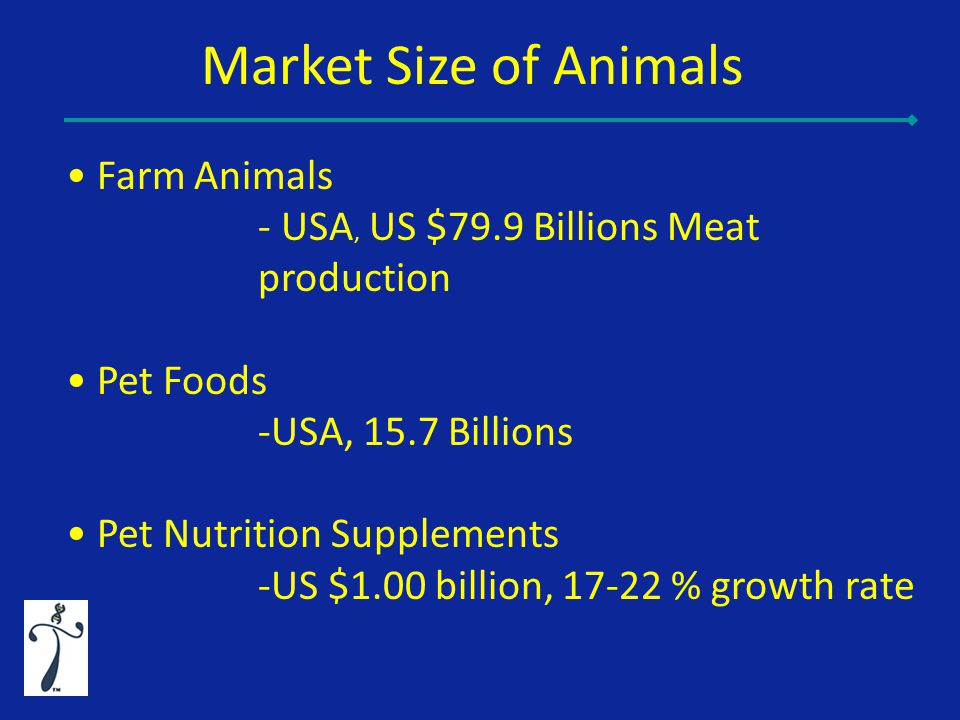 Market Size of Animals

• Farm Animals
- USA, US \$79.9 Billions Meat production

• Pet Foods
-USA, 15.7 Billions

• Pet Nutrition Supplements
-US \$1.00 billion, 17-22 % growth rate

TM